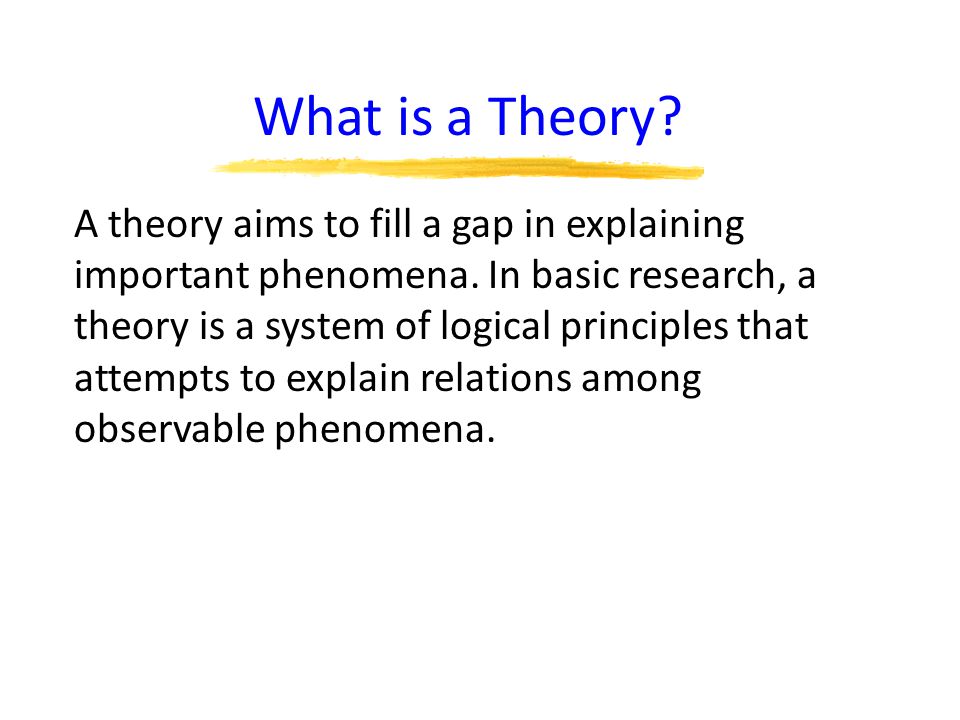 What is a Theory?

A theory aims to fill a gap in explaining important phenomena. In basic research, a theory is a system of logical principles that attempts to explain relations among observable phenomena.